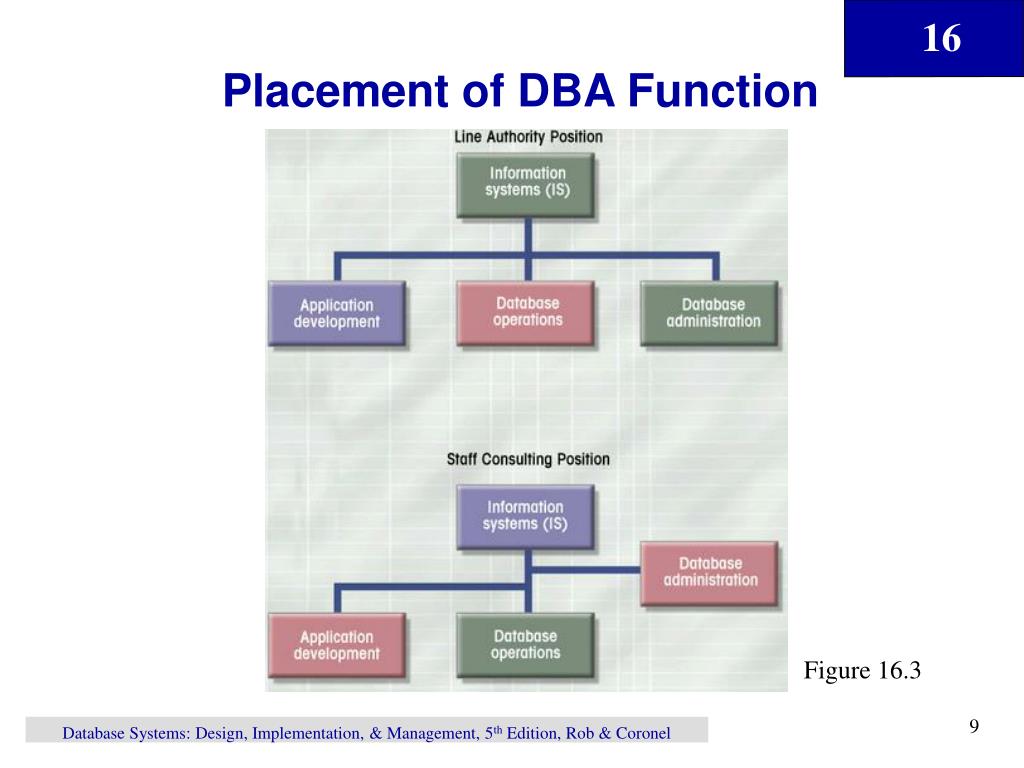 16

Placement of DBA Function

Line Authority Position

Information systems (IS)

Application development

Database operations

Database administration

Staff Consulting Position

Information systems (IS)

Database administration

Application development

Database operations

Figure 16.3

Database Systems: Design, Implementation, & Management, 5$^{th}$ Edition, Rob & Coronel

9